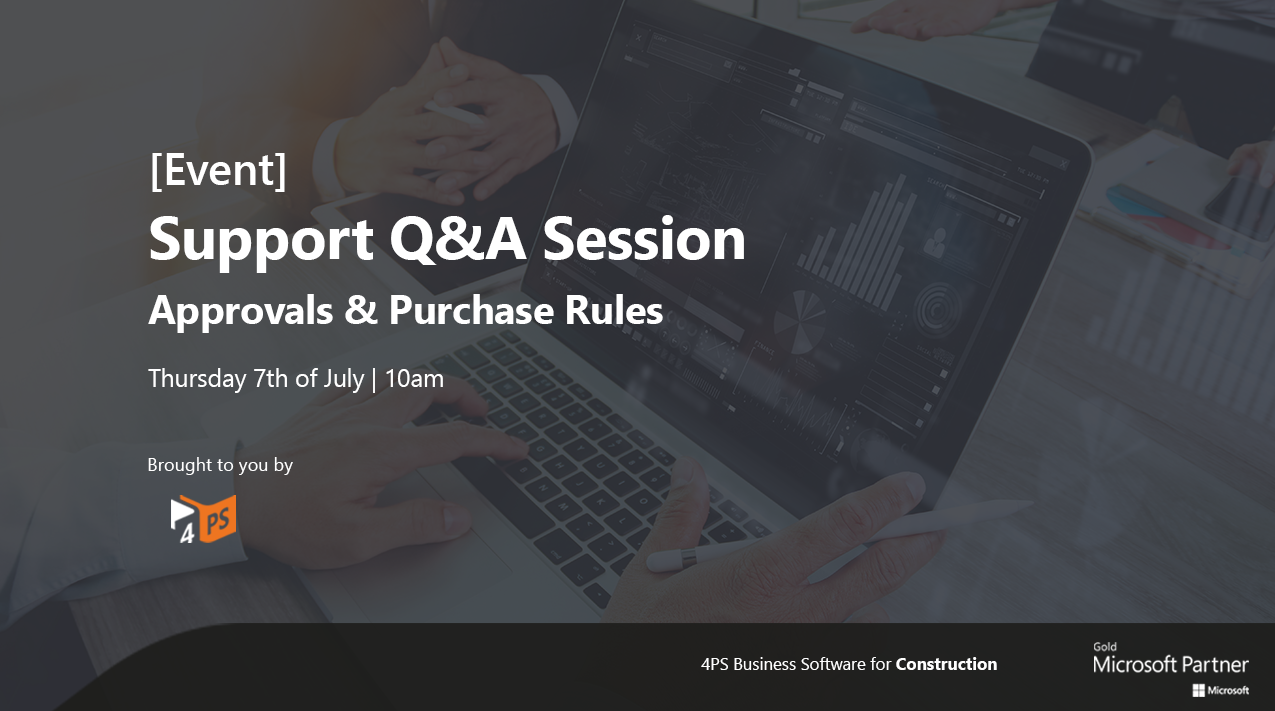 [Event]
Support Q&A Session
Approvals & Purchase Rules

Thursday 7th of July | 10am

Brought to you by

4 PS

4PS Business Software for Construction

Gold
Microsoft Partner
Microsoft